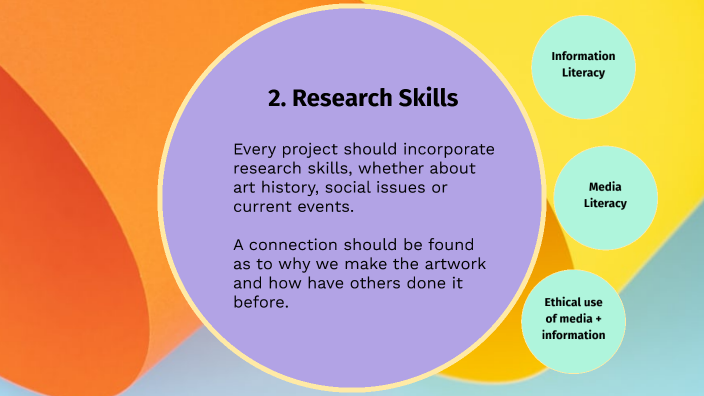 2. Research Skills

Every project should incorporate research skills, whether about art history, social issues or current events.

A connection should be found as to why we make the artwork and how have others done it before.

Information Literacy

Media Literacy

Ethical use of media + information